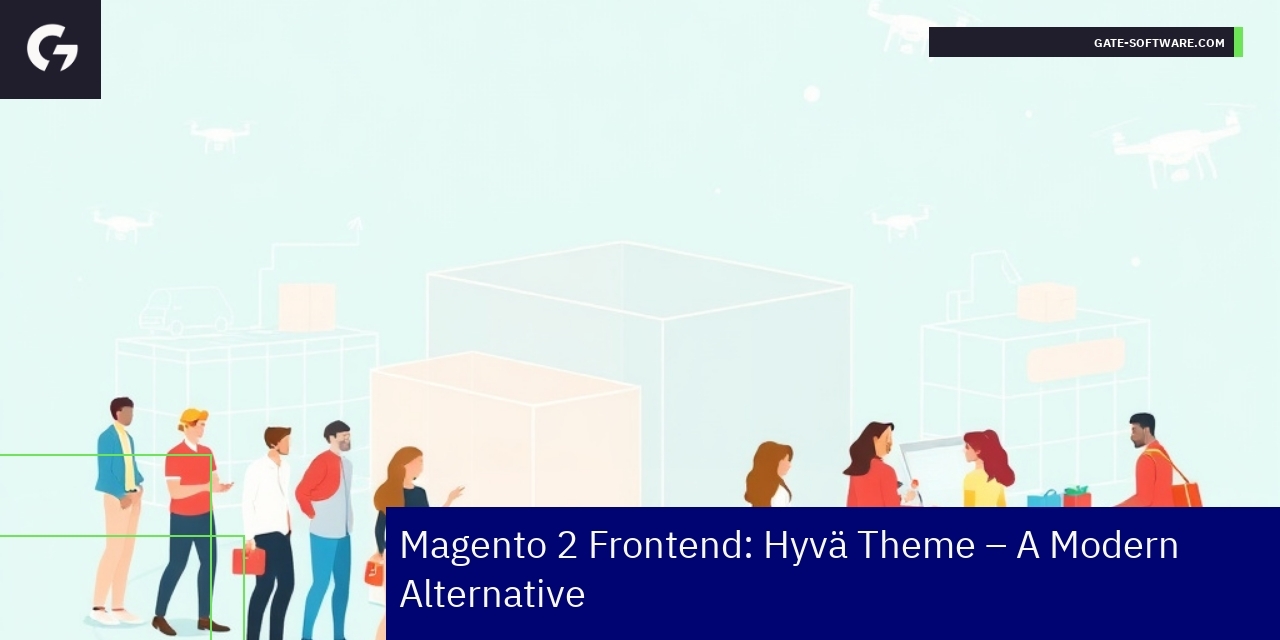 GATE-SOFTWARE.COM

Magento 2 Frontend: Hyvä Theme – A Modern Alternative